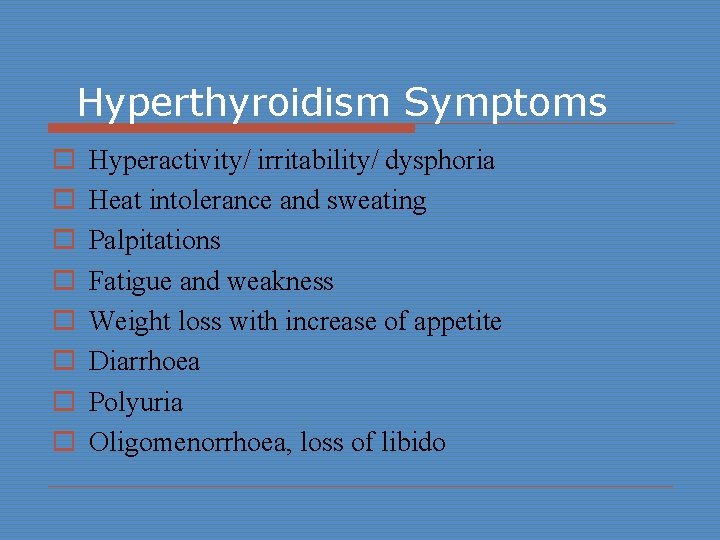 Hyperthyroidism Symptoms

- Hyperactivity/ irritability/ dysphoria
- Heat intolerance and sweating
- Palpitations
- Fatigue and weakness
- Weight loss with increase of appetite
- Diarrhoea
- Polyuria
- Oligomenorrhoea, loss of libido